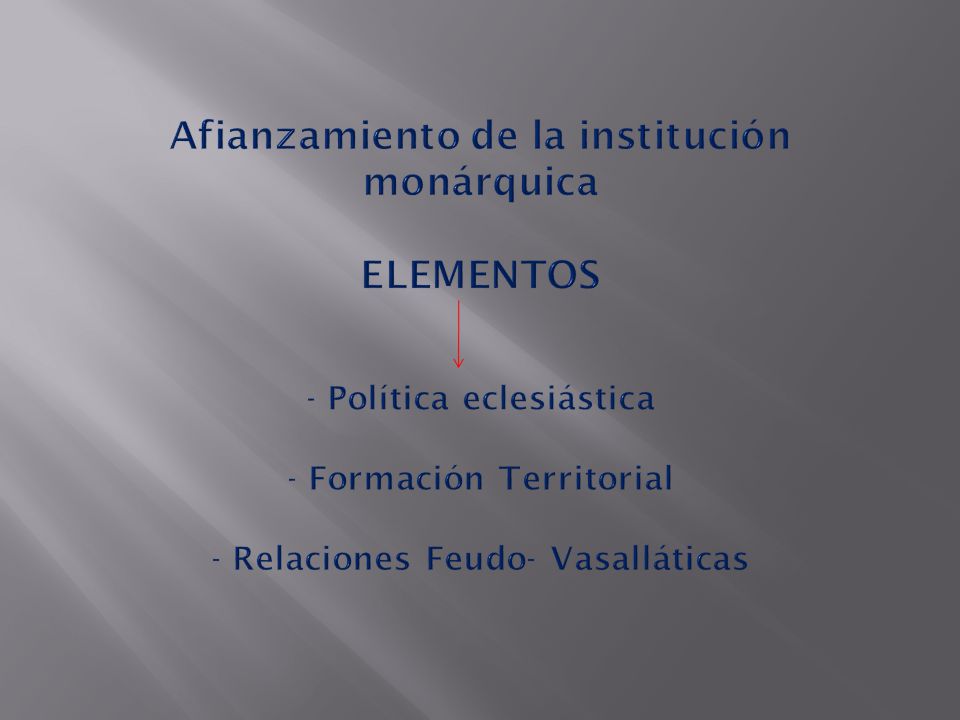 Afianzamiento de la institución monárquica

ELEMENTOS

- Política eclesiástica

- Formación Territorial

- Relaciones Feudo- Vasalláticas